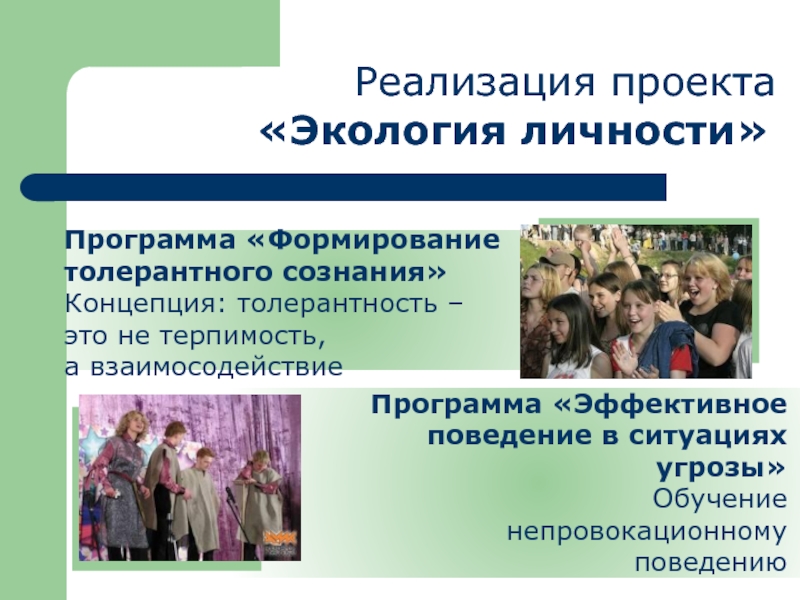 Реализация проекта
«Экология личности»

Программа «Формирование толерантного сознания»
Концепция: толерантность – это не терпимость, а взаимосодействие

Программа «Эффективное поведение в ситуациях угрозы»
Обучение непровокационному поведению